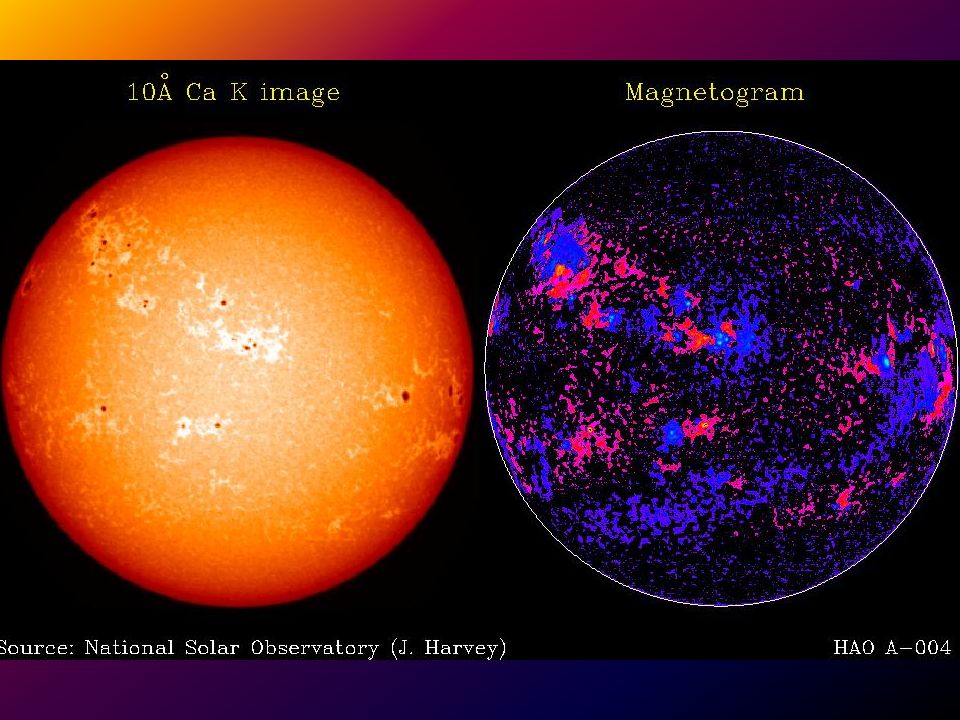 10Å Ca K image

Magnetogram

Source: National Solar Observatory (J. Harvey)

HAO A-004